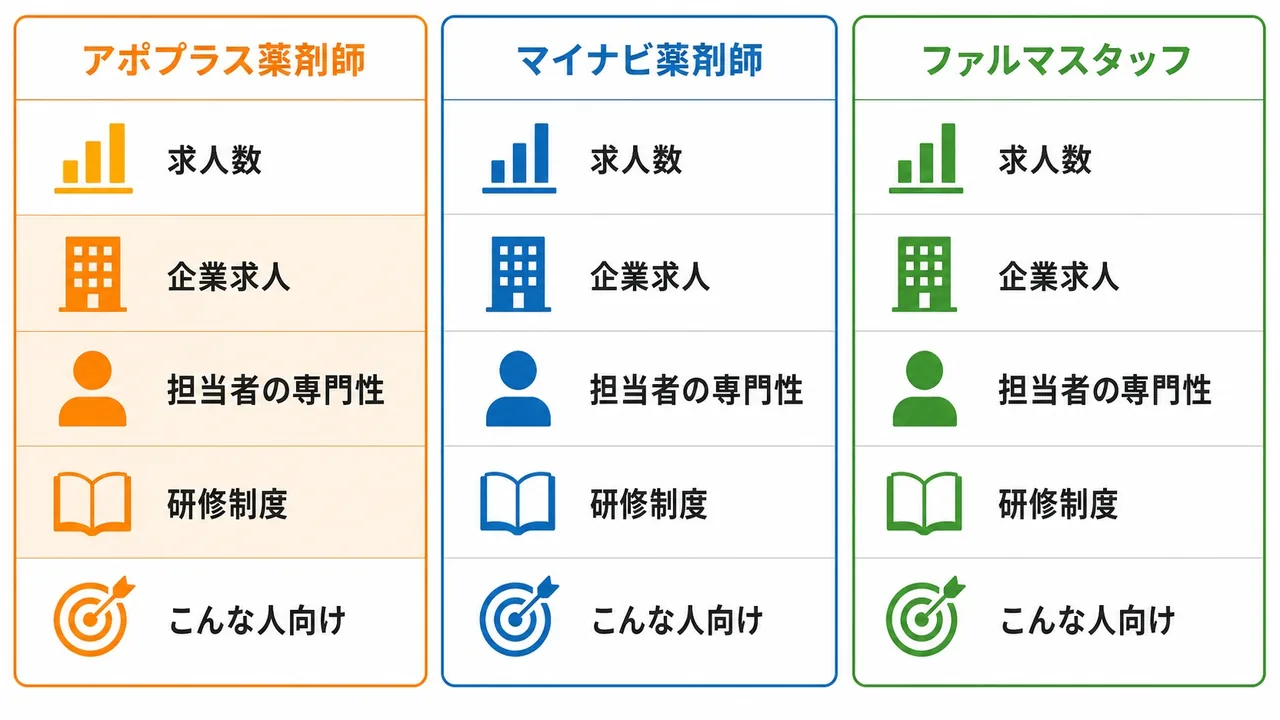 アポプラス薬剤師

求人数

企業求人

担当者の専門性

研修制度

こんな人向け

マイナビ薬剤師

求人数

企業求人

担当者の専門性

研修制度

こんな人向け

ファルマスタッフ

求人数

企業求人

担当者の専門性

研修制度

こんな人向け